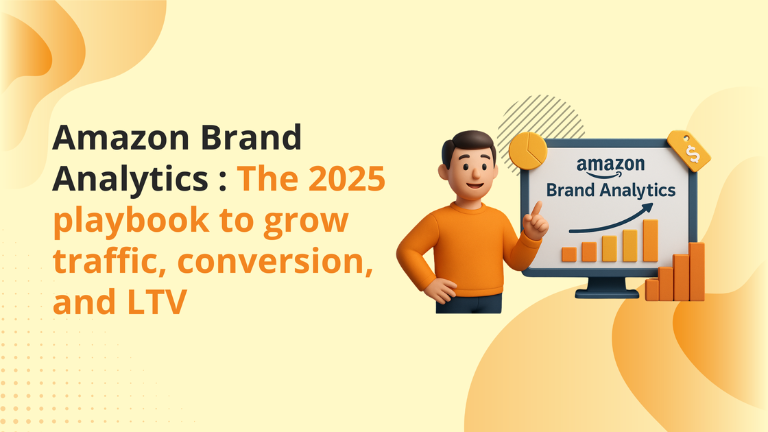 Amazon Brand Analytics : The 2025 playbook to grow traffic, conversion, and LTV

amazon
Brand Analytics

$